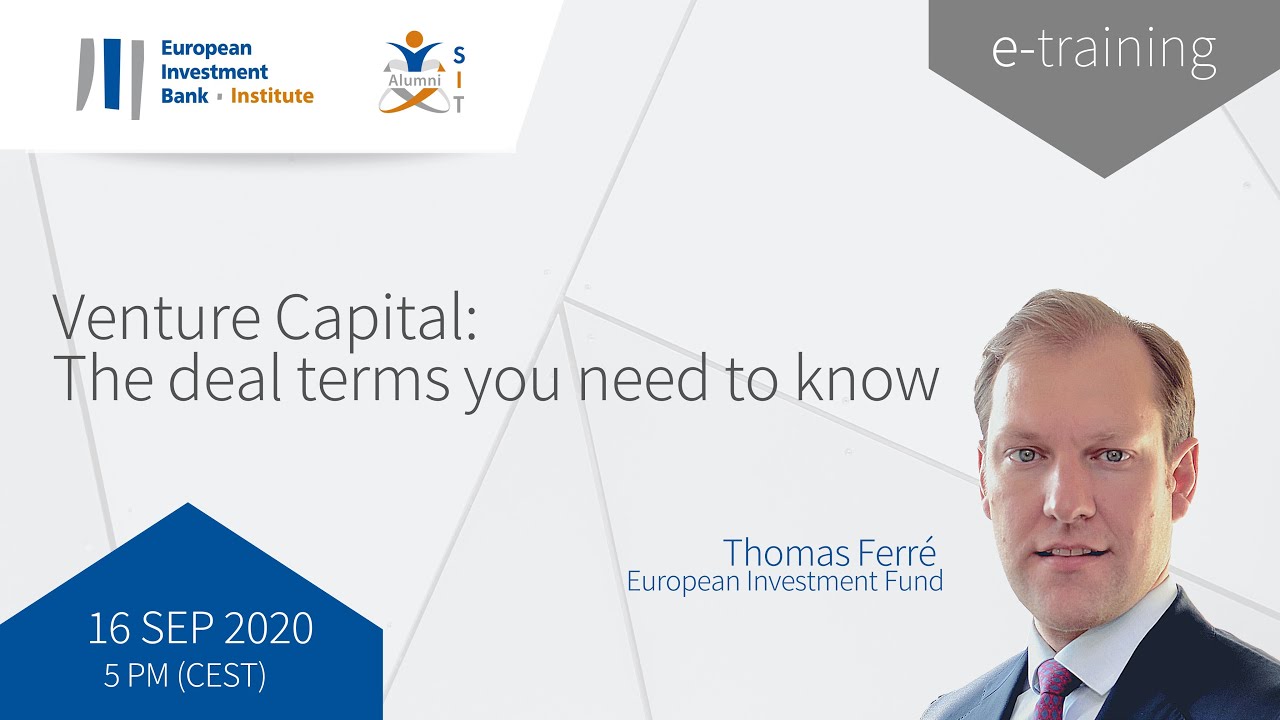 European Investment Bank · Institute

Alumni
S
I
T

e-training

Venture Capital:
The deal terms you need to know

Thomas Ferré
European Investment Fund

16 SEP 2020
5 PM (CEST)